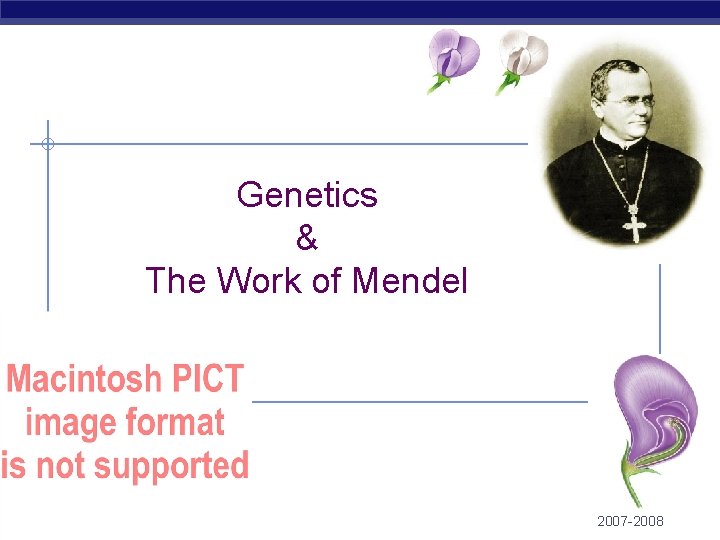 Genetics
&
The Work of Mendel

Macintosh PICT image format is not supported

2007-2008